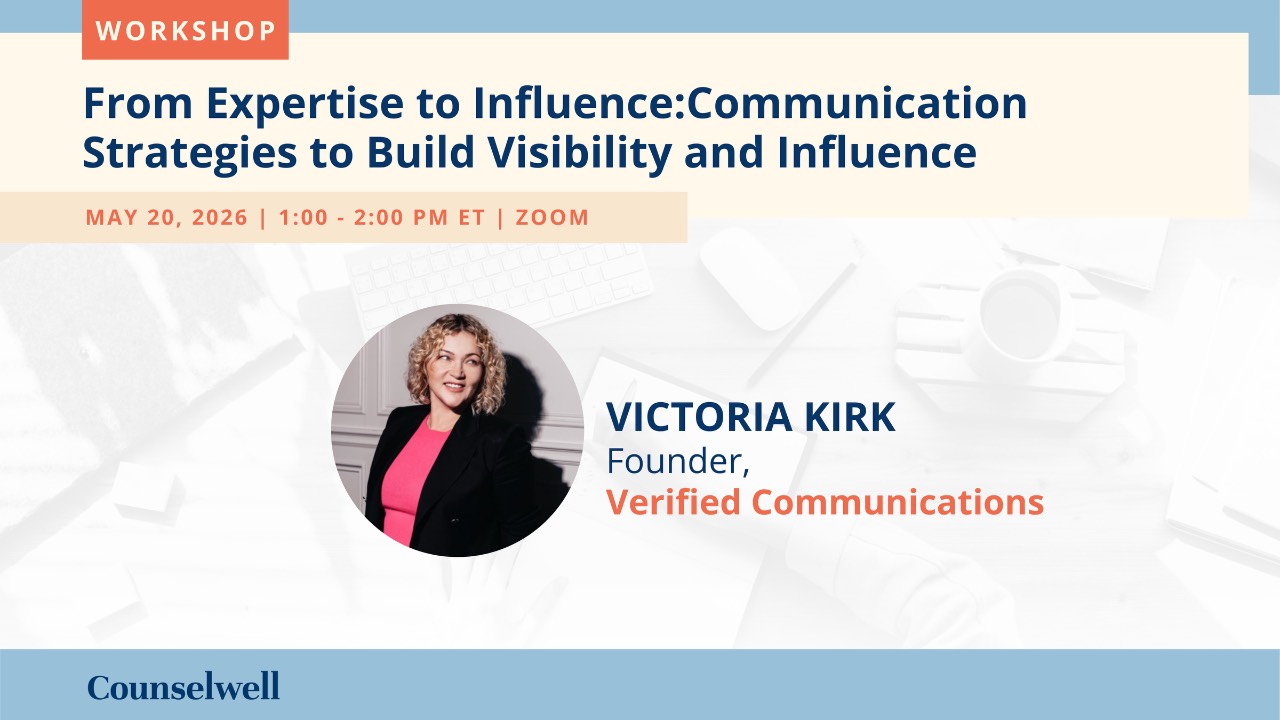 WORKSHOP

From Expertise to Influence:Communication Strategies to Build Visibility and Influence

MAY 20, 2026 | 1:00 - 2:00 PM ET | ZOOM

VICTORIA KIRK
Founder,
Verified Communications

Counselwell